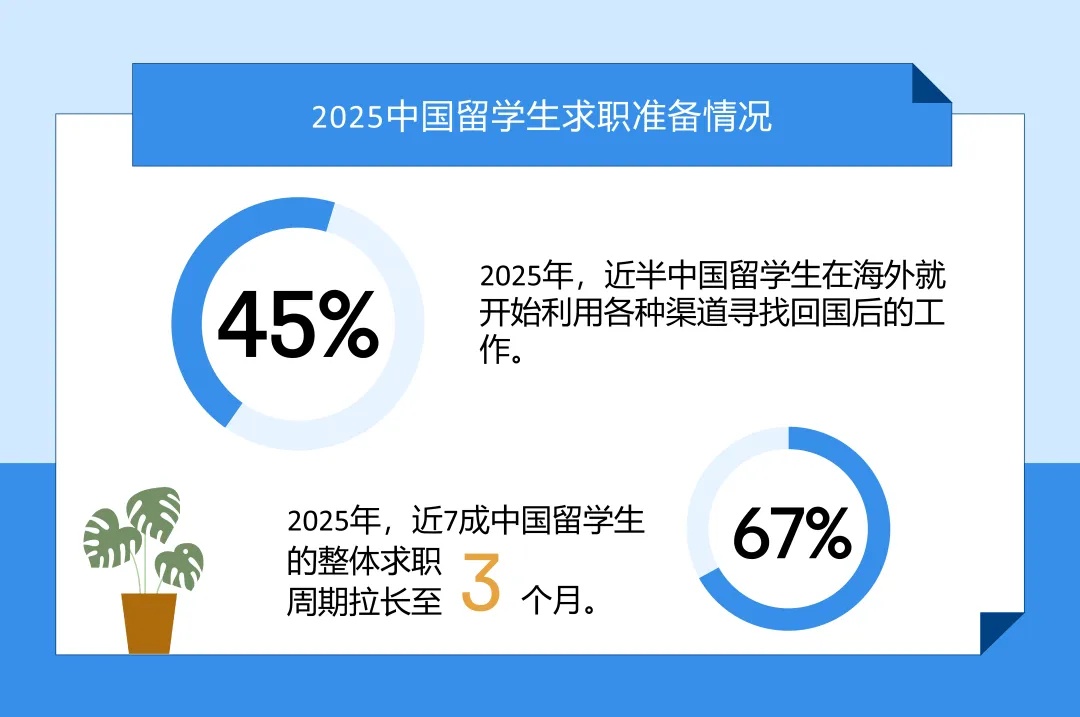 2025中国留学生求职准备情况

45%

2025年，近半中国留学生在海外就开始利用各种渠道寻找回国后的工作。

2025年，近7成中国留学生的整体求职周期拉长至 3 个月。

67%